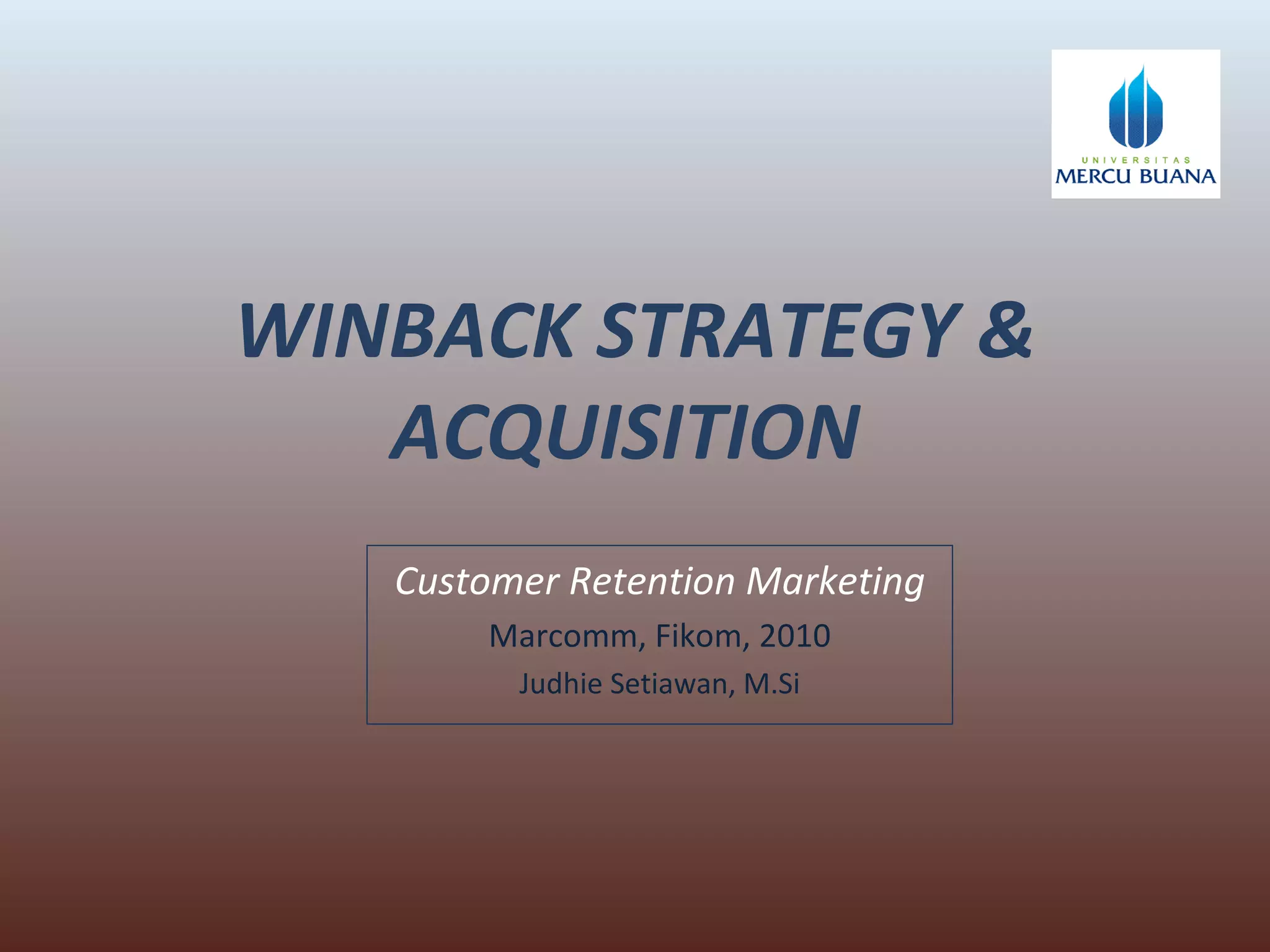 UNIVERSITAS
MERCU BUANA

WINBACK STRATEGY & ACQUISITION

Customer Retention Marketing

Marcomm, Fikom, 2010

Judhie Setiawan, M.Si